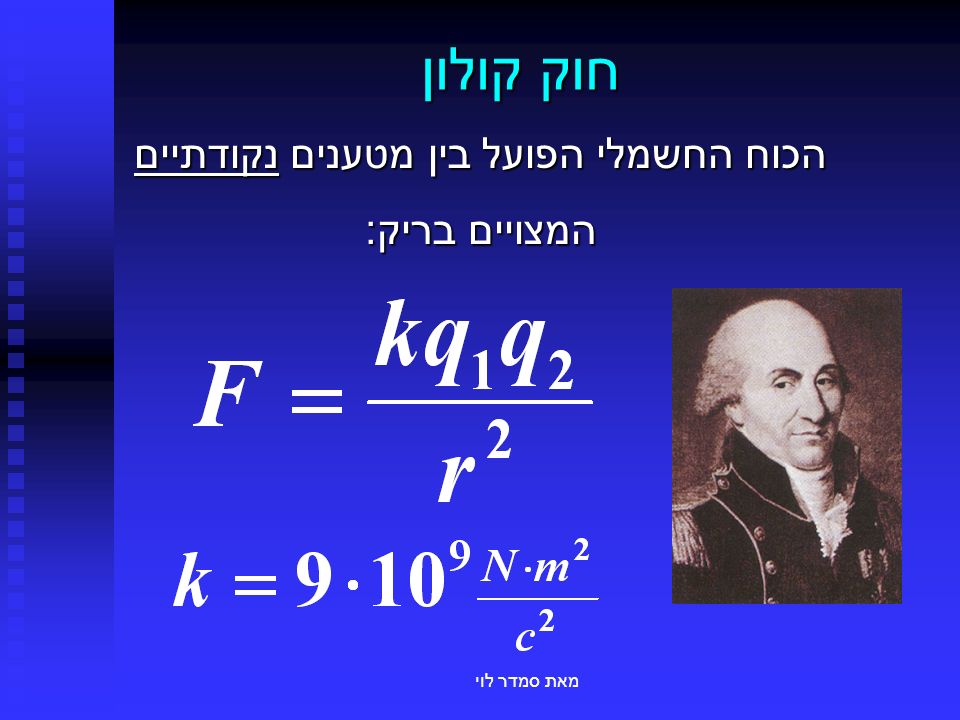 חוק קולון

הכוח החשמלי הפועל בין מטענים נקודתיים המצויים בריק:

$F = \frac{kq_1q_2}{r^2}$

$k = 9 \cdot 10^9 \frac{N \cdot m^2}{c^2}$

מאת סמדר לוי